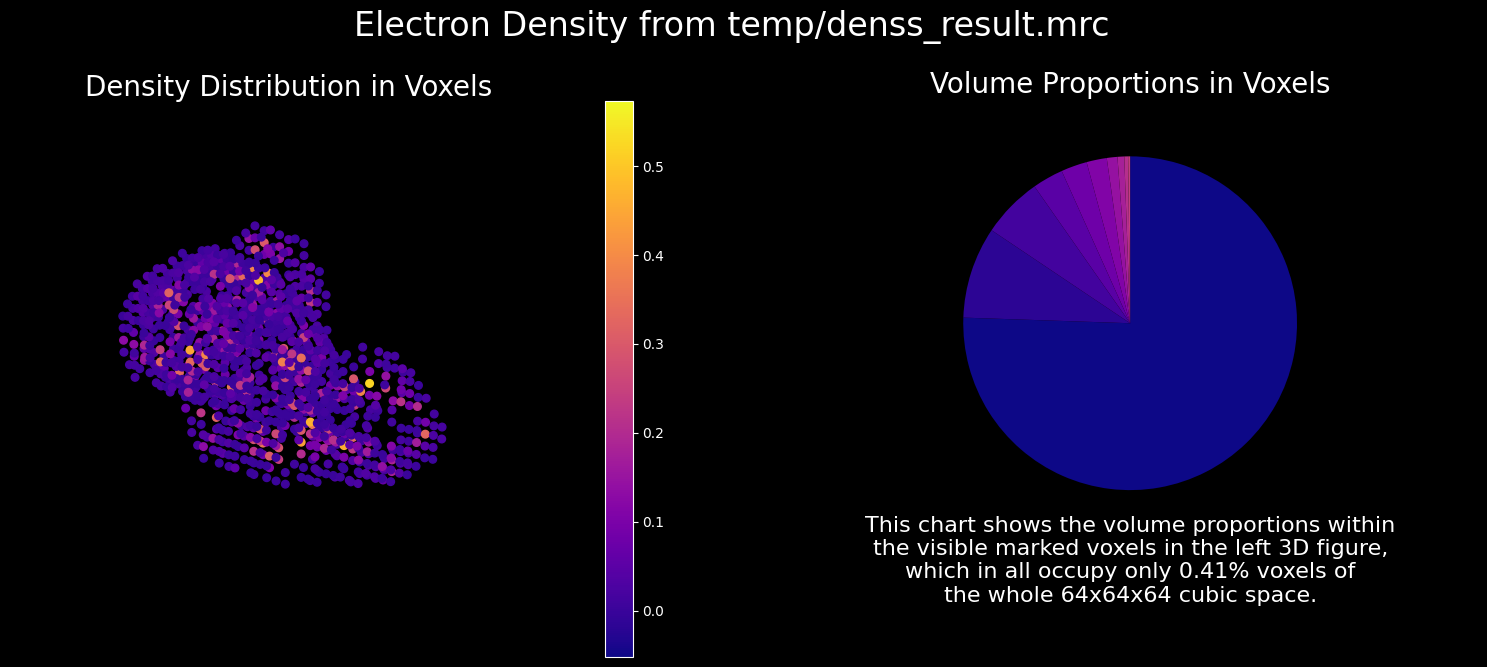 Electron Density from temp/denss_result.mrc

Density Distribution in Voxels

0.5
0.4
0.3
0.2
0.1
0.0

Volume Proportions in Voxels

This chart shows the volume proportions within the visible marked voxels in the left 3D figure, which in all occupy only 0.41% voxels of the whole 64x64x64 cubic space.